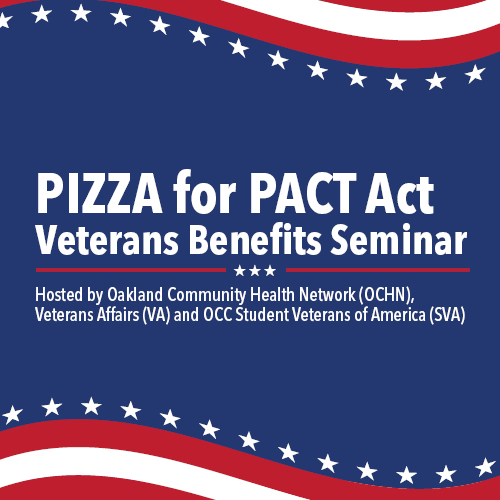 PIZZA for PACT Act
Veterans Benefits Seminar

Hosted by Oakland Community Health Network (OCHN), Veterans Affairs (VA) and OCC Student Veterans of America (SVA)